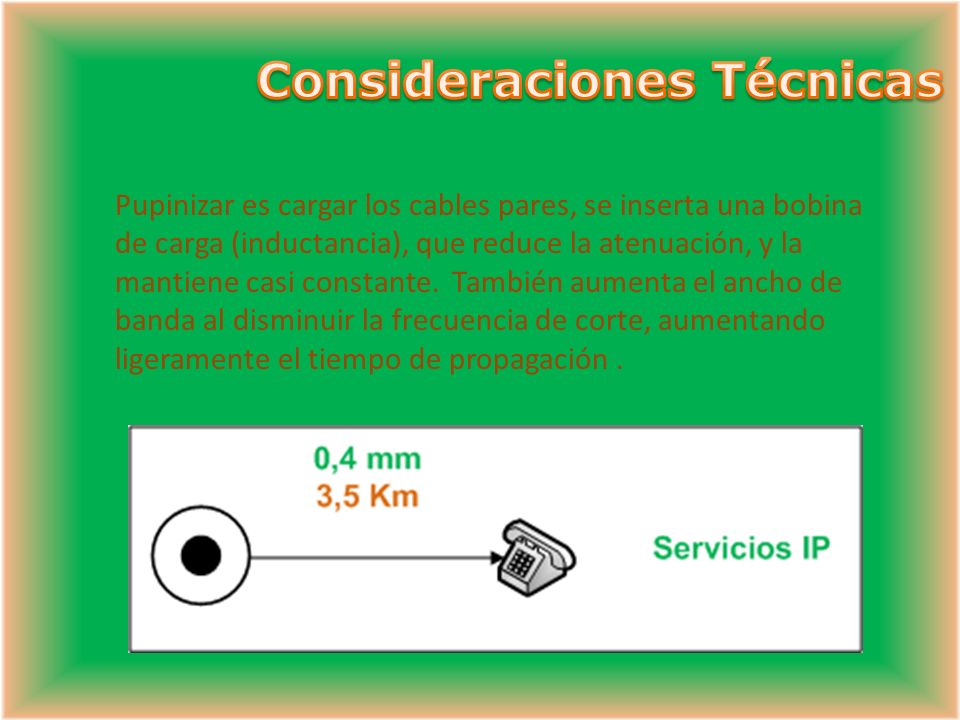 Consideraciones Técnicas

Pupinizar es cargar los cables pares, se inserta una bobina de carga (inductancia), que reduce la atenuación, y la mantiene casi constante. También aumenta el ancho de banda al disminuir la frecuencia de corte, aumentando ligeramente el tiempo de propagación .

0,4 mm
3,5 Km

Servicios IP